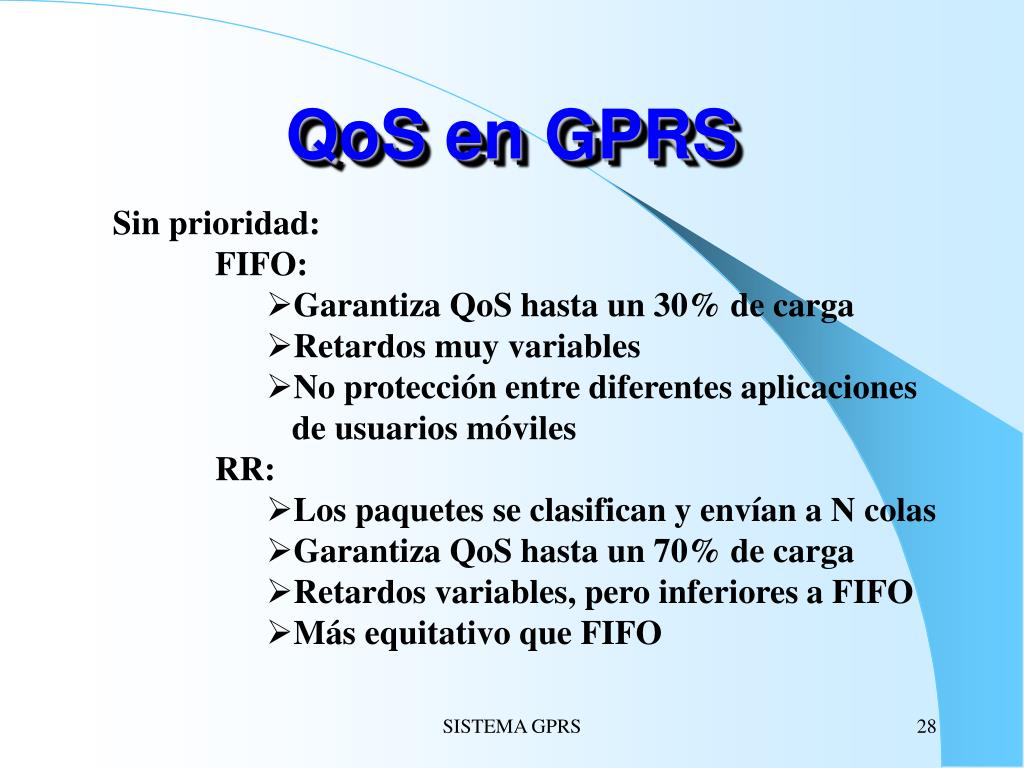 QoS en GPRS

Sin prioridad:

FIFO:

➢Garantiza QoS hasta un 30% de carga
➢Retardos muy variables
➢No protección entre diferentes aplicaciones de usuarios móviles

RR:

➢Los paquetes se clasifican y envían a N colas
➢Garantiza QoS hasta un 70% de carga
➢Retardos variables, pero inferiores a FIFO
➢Más equitativo que FIFO

SISTEMA GPRS

28